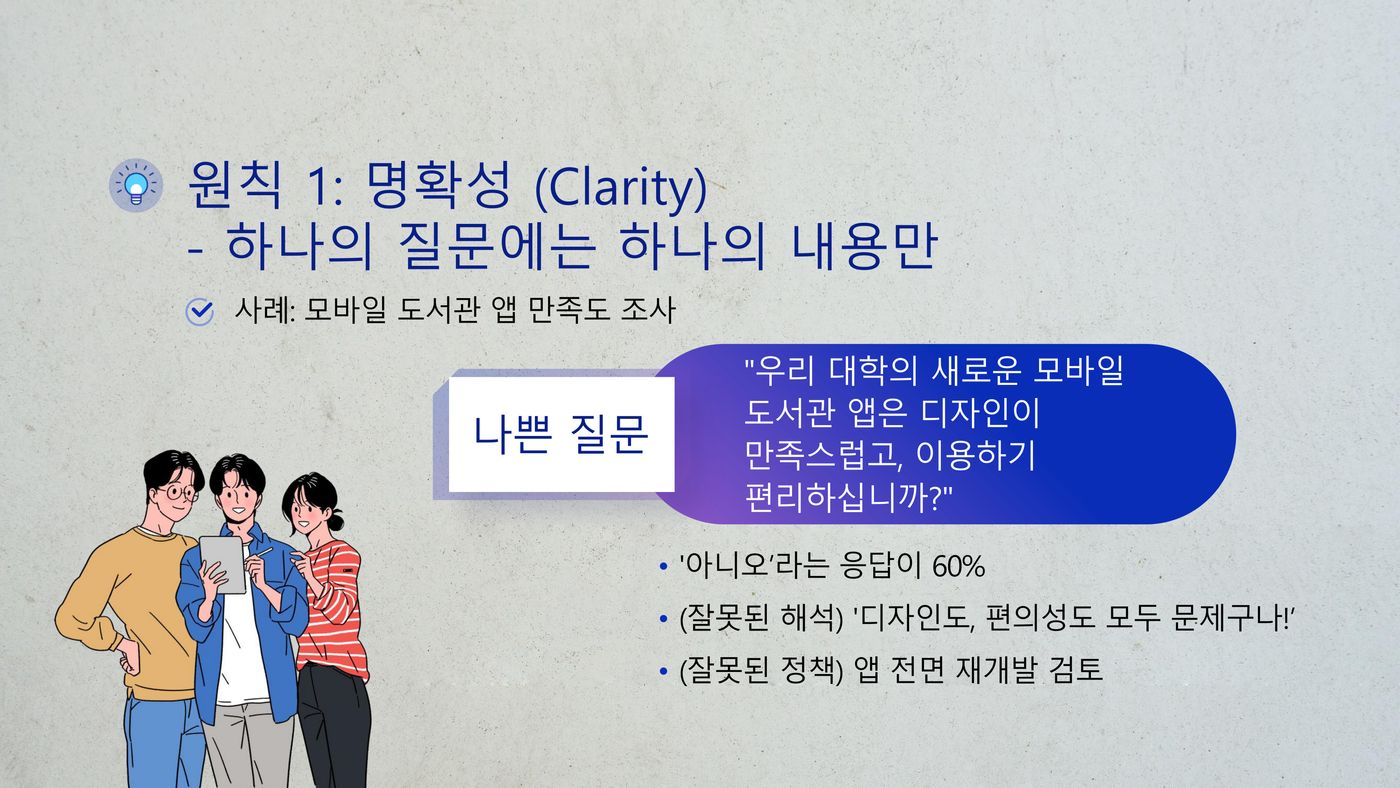 원칙 1: 명확성 (Clarity)
- 하나의 질문에는 하나의 내용만

사례: 모바일 도서관 앱 만족도 조사

나쁜 질문

"우리 대학의 새로운 모바일 도서관 앱은 디자인이 만족스럽고, 이용하기 편리하십니까?"

• '아니오'라는 응답이 60%
• (잘못된 해석) '디자인도, 편의성도 모두 문제구나!'
• (잘못된 정책) 앱 전면 재개발 검토